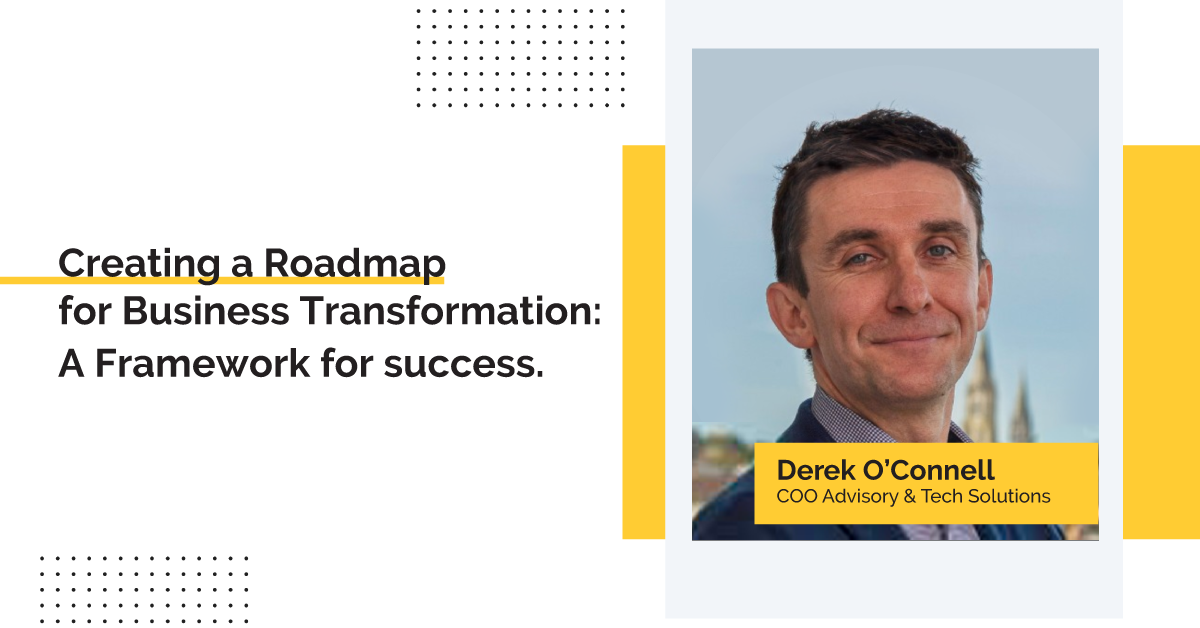 Creating a Roadmap for Business Transformation: A Framework for success.

Derek O'Connell
COO Advisory & Tech Solutions